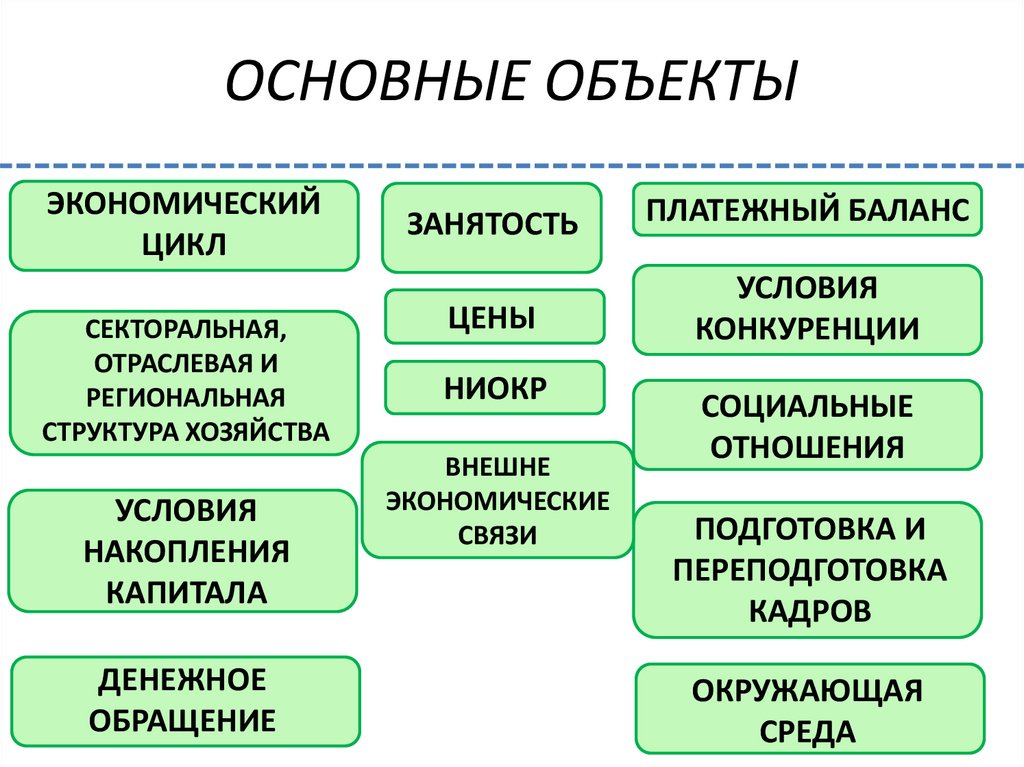 ОСНОВНЫЕ ОБЪЕКТЫ

ЭКОНОМИЧЕСКИЙ ЦИКЛ

СЕКТОРАЛЬНАЯ, ОТРАСЛЕВАЯ И РЕГИОНАЛЬНАЯ СТРУКТУРА ХОЗЯЙСТВА

УСЛОВИЯ НАКОПЛЕНИЯ КАПИТАЛА

ДЕНЕЖНОЕ ОБРАЩЕНИЕ

ЗАНЯТОСТЬ

ЦЕНЫ

НИОКР

ВНЕШНЕ ЭКОНОМИЧЕСКИЕ СВЯЗИ

ПЛАТЕЖНЫЙ БАЛАНС

УСЛОВИЯ КОНКУРЕНЦИИ

СОЦИАЛЬНЫЕ ОТНОШЕНИЯ

ПОДГОТОВКА И ПЕРЕПОДГОТОВКА КАДРОВ

ОКРУЖАЮЩАЯ СРЕДА